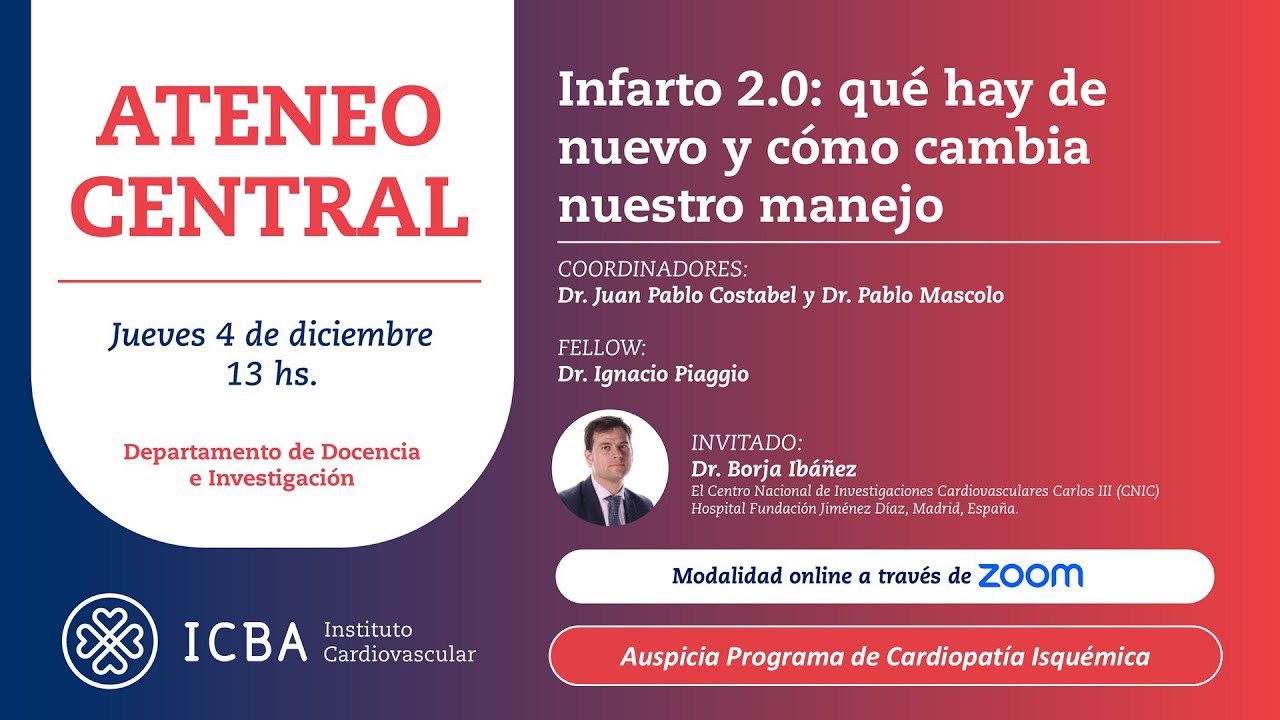 ATENEO CENTRAL

Jueves 4 de diciembre
13 hs.

Departamento de Docencia e Investigación

ICBA Instituto Cardiovascular

Infarto 2.0: qué hay de nuevo y cómo cambia nuestro manejo

COORDINADORES:
Dr. Juan Pablo Costabel y Dr. Pablo Mascolo

FELLOW:
Dr. Ignacio Piaggio

INVITADO:
Dr. Borja Ibáñez
El Centro Nacional de Investigaciones Cardiovasculares Carlos III (CNIC)
Hospital Fundación Jiménez Díaz, Madrid, España.

Modalidad online a través de ZOOM

Auspicia Programa de Cardiopatía Isquémica